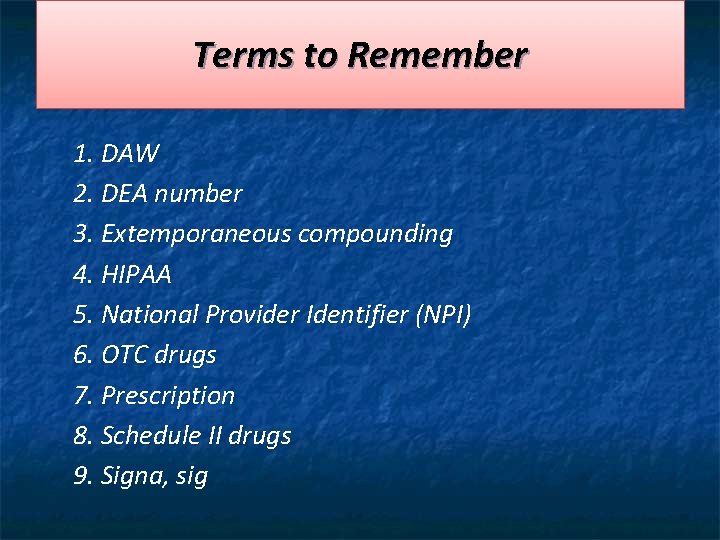 Terms to Remember

1. DAW
2. DEA number
3. Extemporaneous compounding
4. HIPAA
5. National Provider Identifier (NPI)
6. OTC drugs
7. Prescription
8. Schedule II drugs
9. Signa, sig